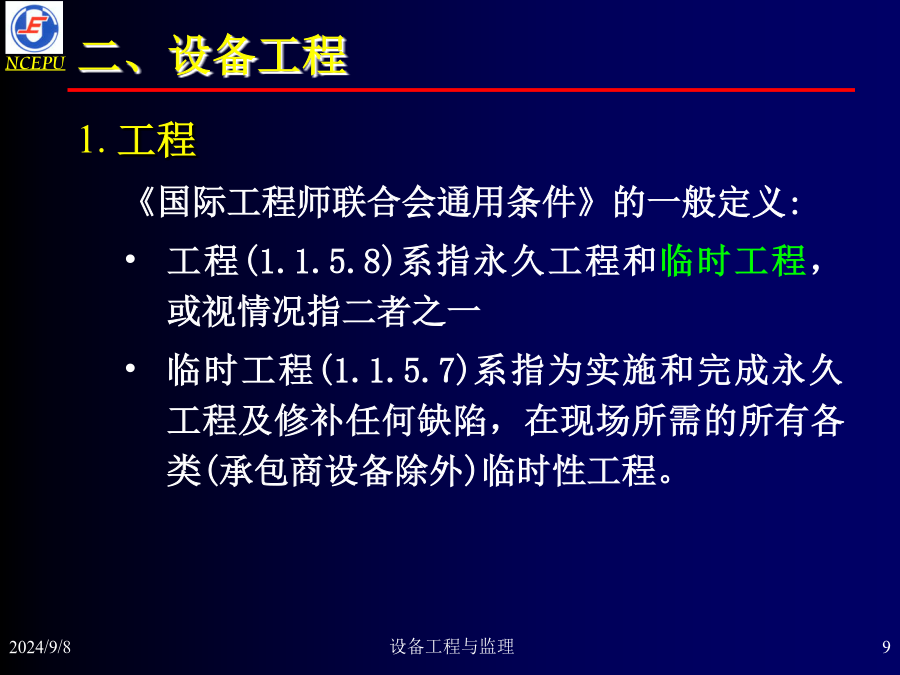 NCEPU

二、设备工程

1. 工程

《国际工程师联合会通用条件》的一般定义:

• 工程(1.1.5.8)系指永久工程和临时工程，或视情况指二者之一

• 临时工程(1.1.5.7)系指为实施和完成永久工程及修补任何缺陷，在现场所需的所有各类(承包商设备除外)临时性工程。

2024/9/8

设备工程与监理

9